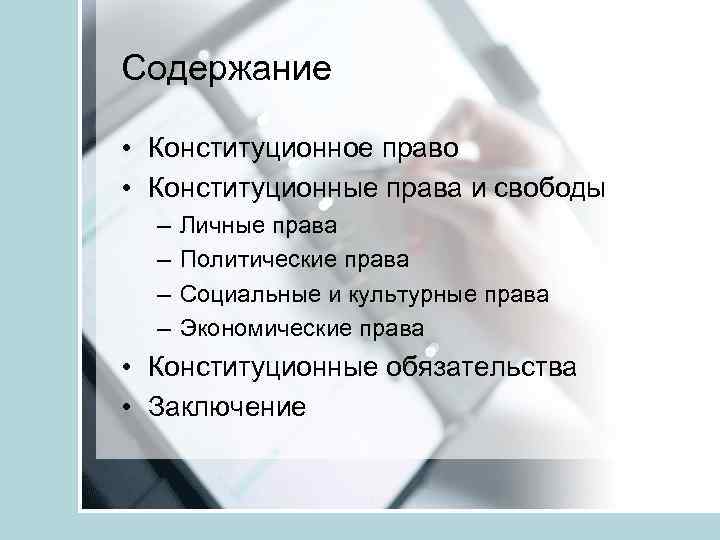 Содержание

• Конституционное право
• Конституционные права и свободы
– Личные права
– Политические права
– Социальные и культурные права
– Экономические права
• Конституционные обязательства
• Заключение